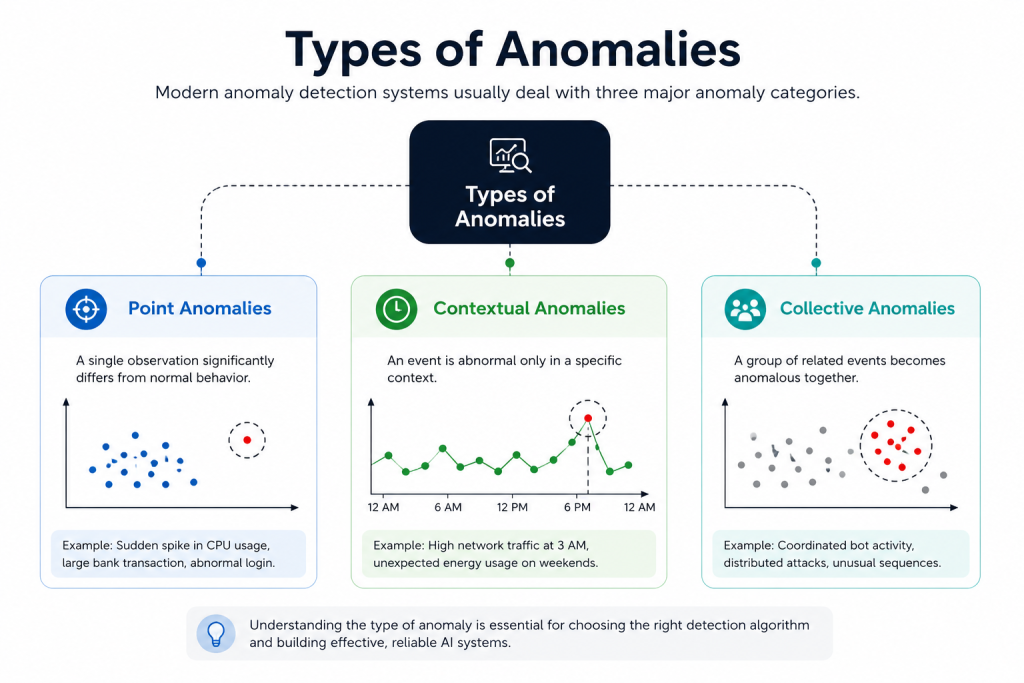 Types of Anomalies

Modern anomaly detection systems usually deal with three major anomaly categories.

Types of Anomalies

Point Anomalies

A single observation significantly differs from normal behavior.

Example: Sudden spike in CPU usage, large bank transaction, abnormal login.

Contextual Anomalies

An event is abnormal only in a specific context.

12 AM 6 AM 12 PM 6 PM 12 AM

Example: High network traffic at 3 AM, unexpected energy usage on weekends.

Collective Anomalies

A group of related events becomes anomalous together.

Example: Coordinated bot activity, distributed attacks, unusual sequences.

Understanding the type of anomaly is essential for choosing the right detection algorithm and building effective, reliable AI systems.